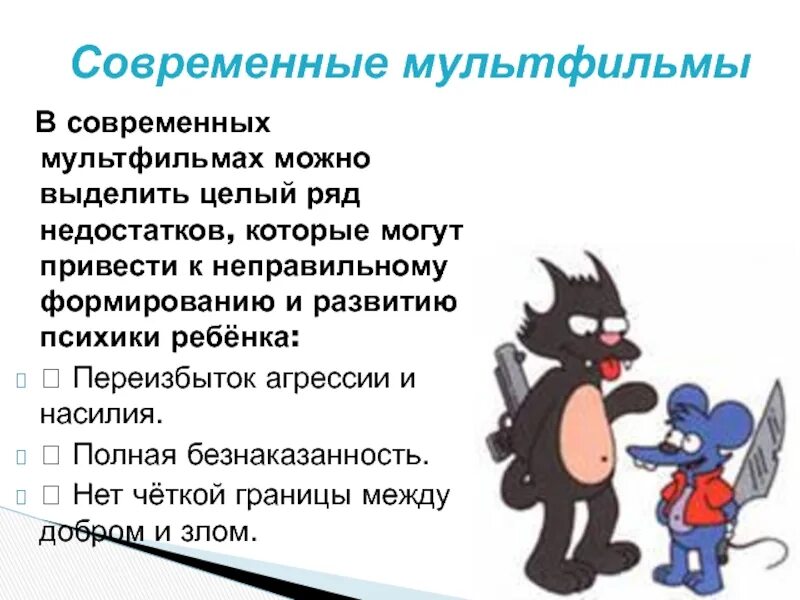 Современные мультфильмы

В современных мультфильмах можно выделить целый ряд недостатков, которые могут привести к неправильному формированию и развитию психики ребёнка:

 Переизбыток агрессии и насилия.

 Полная безнаказанность.

 Нет чёткой границы между добром и злом.